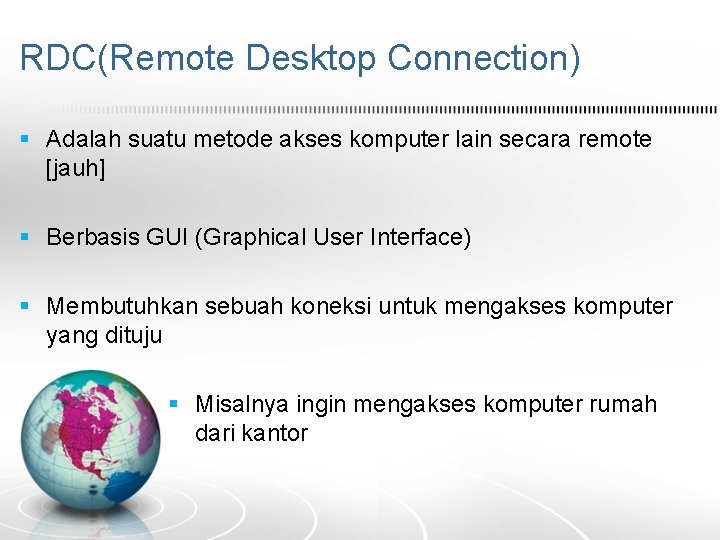 RDC(Remote Desktop Connection)

▪ Adalah suatu metode akses komputer lain secara remote [jauh]

▪ Berbasis GUI (Graphical User Interface)

▪ Membutuhkan sebuah koneksi untuk mengakses komputer yang dituju

▪ Misalnya ingin mengakses komputer rumah dari kantor